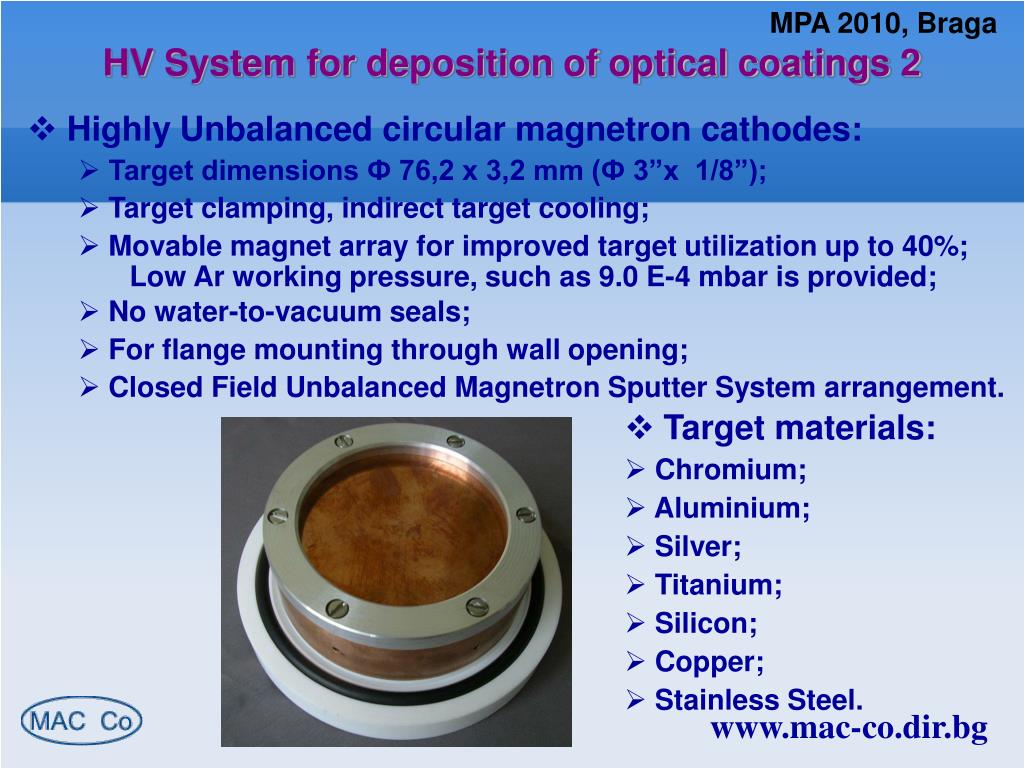 MPA 2010, Braga

HV System for deposition of optical coatings 2

❖ Highly Unbalanced circular magnetron cathodes:

➢ Target dimensions Φ 76,2 x 3,2 mm (Φ 3”x 1/8”);

➢ Target clamping, indirect target cooling;

➢ Movable magnet array for improved target utilization up to 40%; Low Ar working pressure, such as 9.0 E-4 mbar is provided;

➢ No water-to-vacuum seals;

➢ For flange mounting through wall opening;

➢ Closed Field Unbalanced Magnetron Sputter System arrangement.

❖ Target materials:

➢ Chromium;

➢ Aluminium;

➢ Silver;

➢ Titanium;

➢ Silicon;

➢ Copper;

➢ Stainless Steel.

MAC Co

www.mac-co.dir.bg